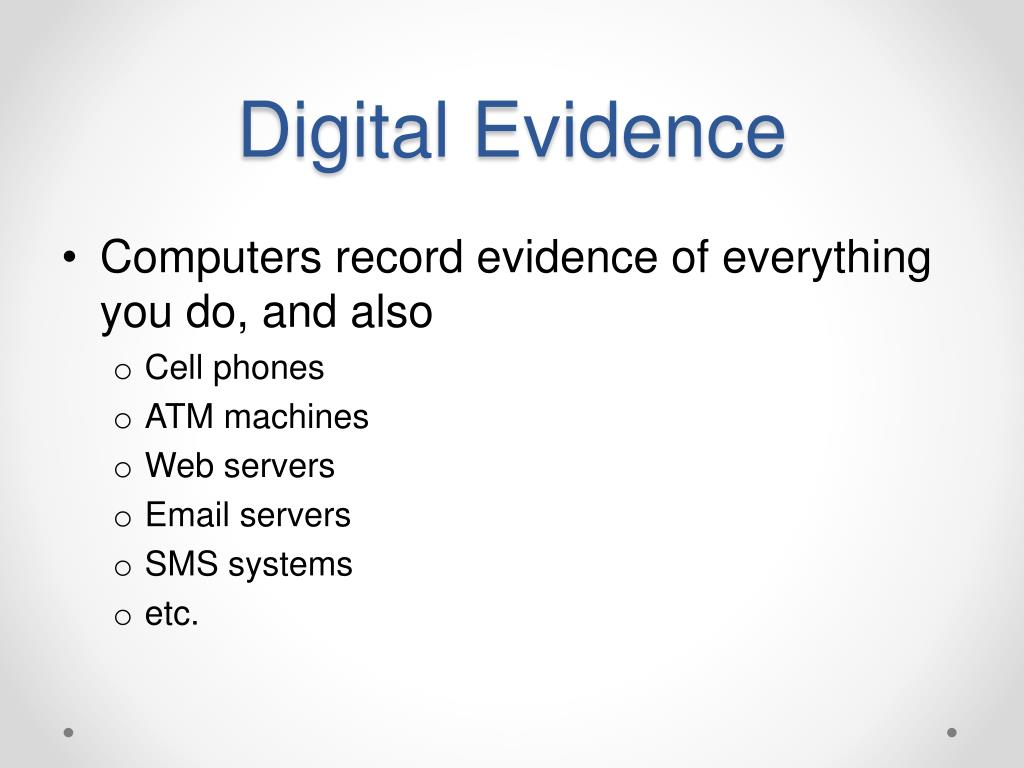 Digital Evidence

• Computers record evidence of everything you do, and also
  o Cell phones
  o ATM machines
  o Web servers
  o Email servers
  o SMS systems
  o etc.